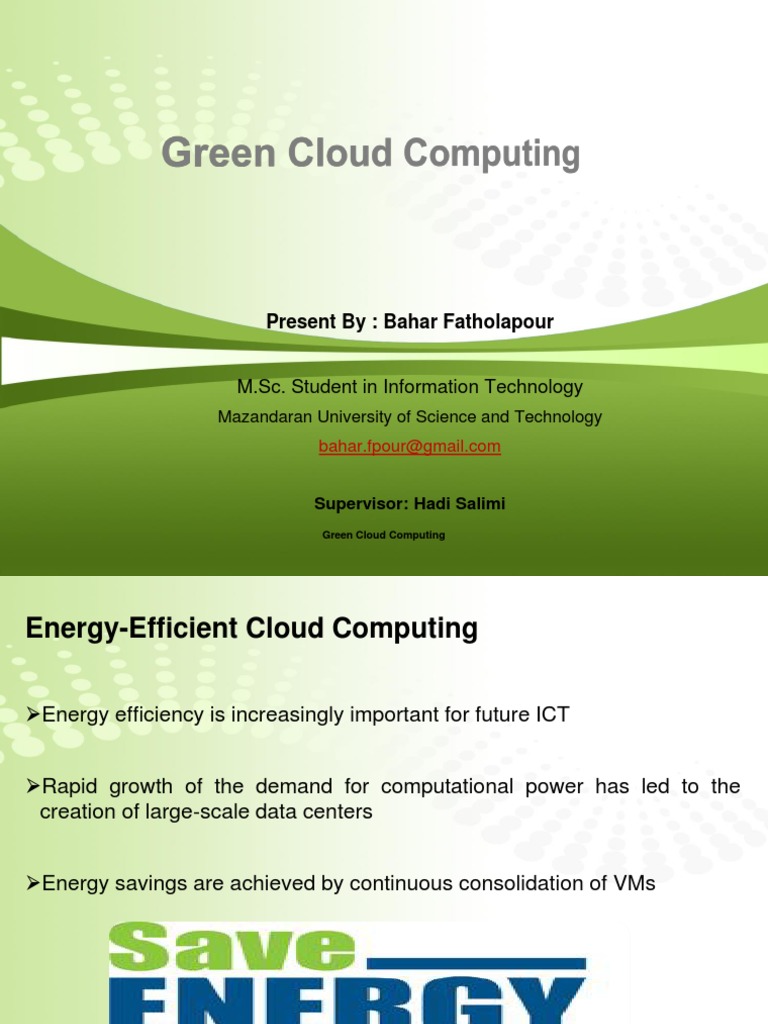 Green Cloud Computing

Present By : Bahar Fatholapour

M.Sc. Student in Information Technology

Mazandaran University of Science and Technology

bahar.fpour@gmail.com

Supervisor: Hadi Salimi

Green Cloud Computing

Energy-Efficient Cloud Computing

➢Energy efficiency is increasingly important for future ICT

➢Rapid growth of the demand for computational power has led to the creation of large-scale data centers

➢Energy savings are achieved by continuous consolidation of VMs

Save
ENERGY